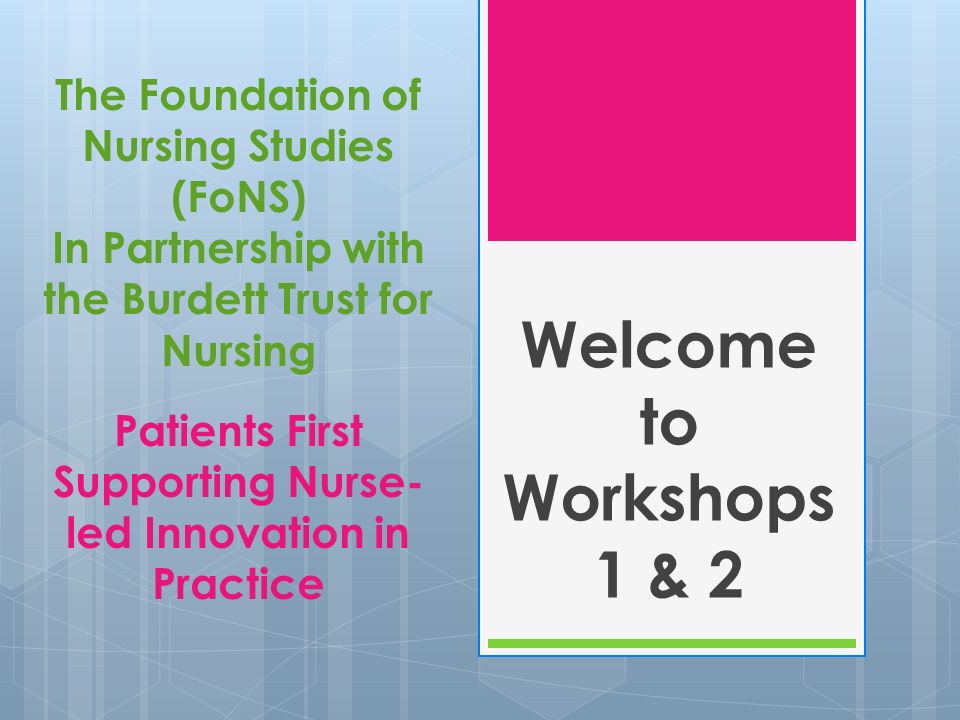 The Foundation of Nursing Studies (FoNS)
In Partnership with the Burdett Trust for Nursing

Patients First Supporting Nurse-led Innovation in Practice

Welcome to Workshops 1 & 2